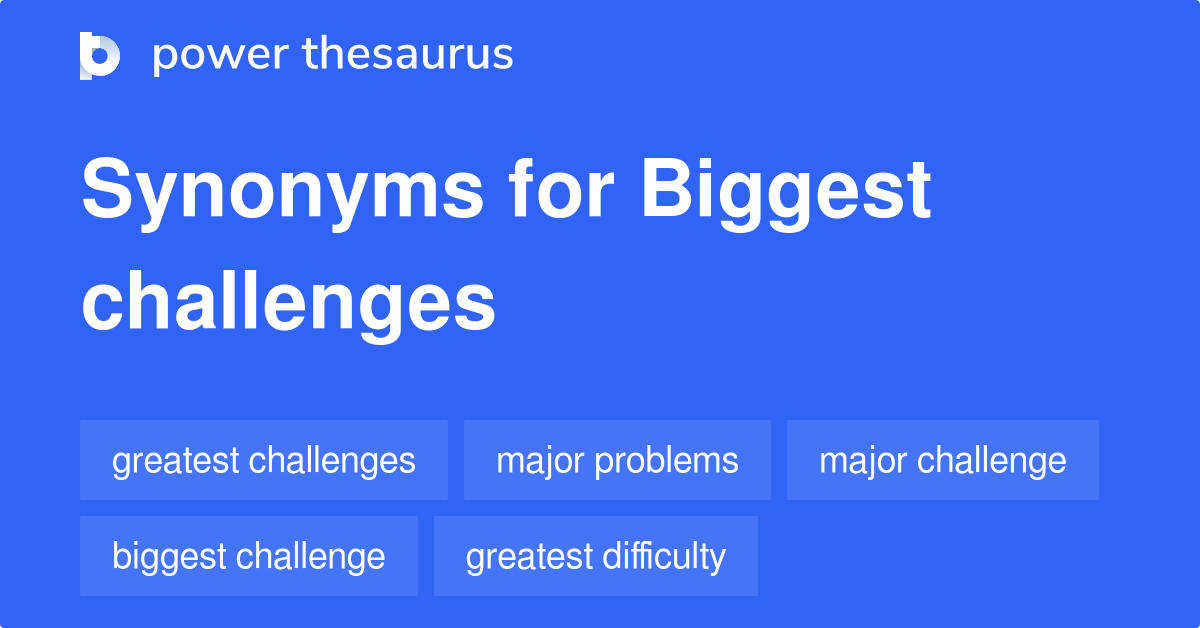 power thesaurus

Synonyms for Biggest challenges

greatest challenges
major problems
major challenge
biggest challenge
greatest difficulty